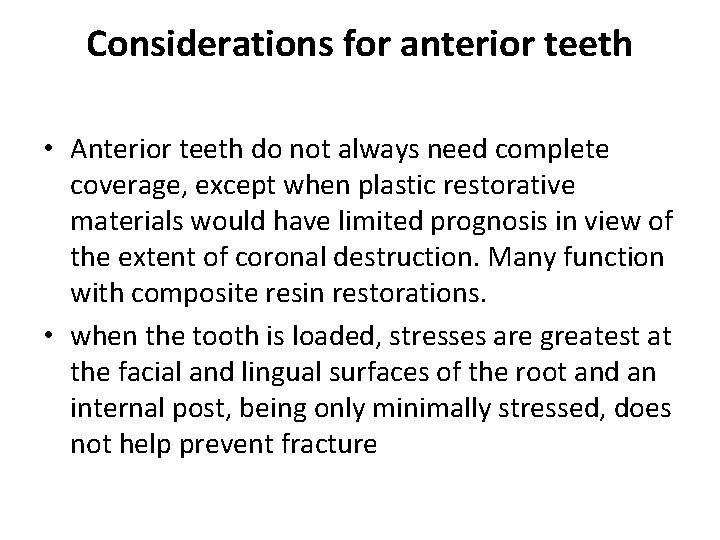 Considerations for anterior teeth

• Anterior teeth do not always need complete coverage, except when plastic restorative materials would have limited prognosis in view of the extent of coronal destruction. Many function with composite resin restorations.

• when the tooth is loaded, stresses are greatest at the facial and lingual surfaces of the root and an internal post, being only minimally stressed, does not help prevent fracture